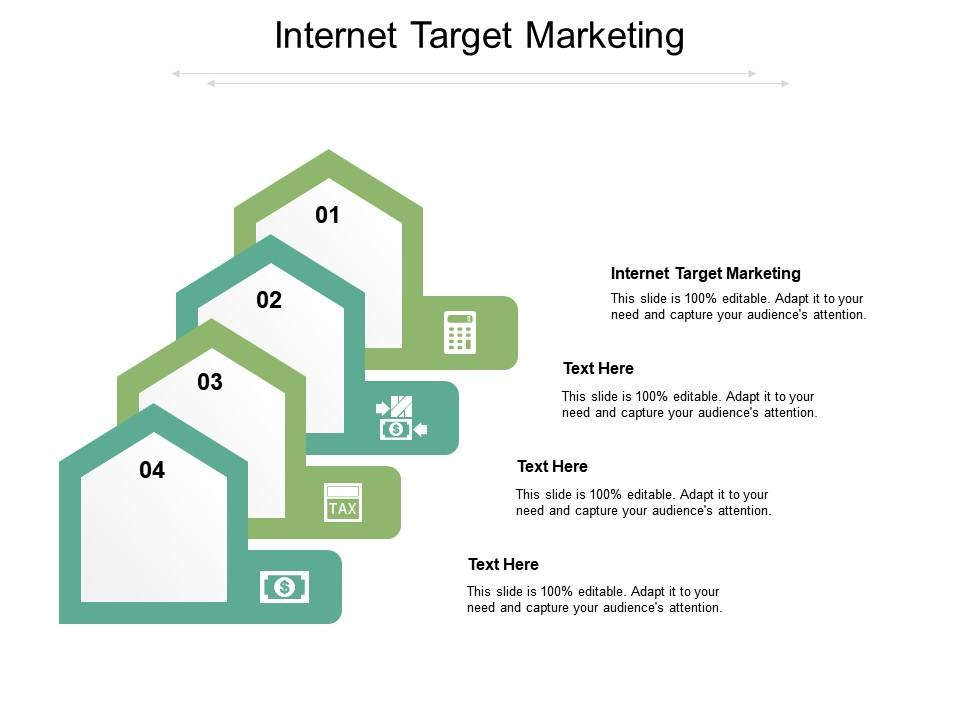 Internet Target Marketing

01

02

03

04

TAX

Internet Target Marketing

This slide is 100% editable. Adapt it to your need and capture your audience's attention.

Text Here

This slide is 100% editable. Adapt it to your need and capture your audience's attention.

Text Here

This slide is 100% editable. Adapt it to your need and capture your audience's attention.

Text Here

This slide is 100% editable. Adapt it to your need and capture your audience's attention.